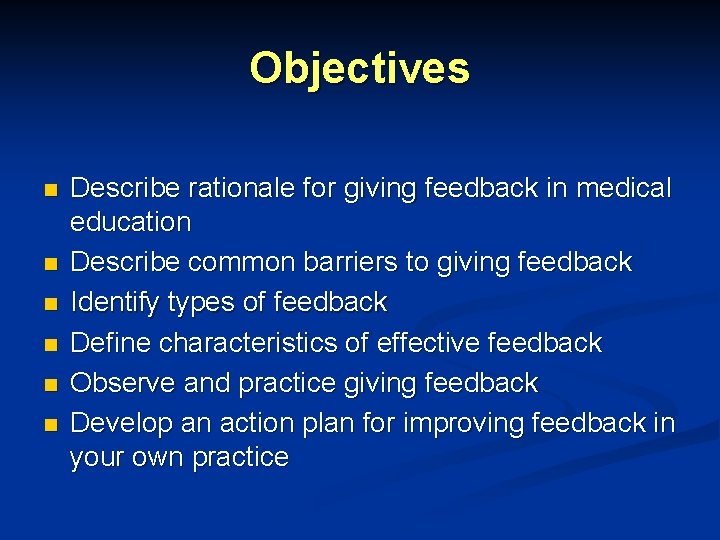 Objectives

- Describe rationale for giving feedback in medical education
- Describe common barriers to giving feedback
- Identify types of feedback
- Define characteristics of effective feedback
- Observe and practice giving feedback
- Develop an action plan for improving feedback in your own practice